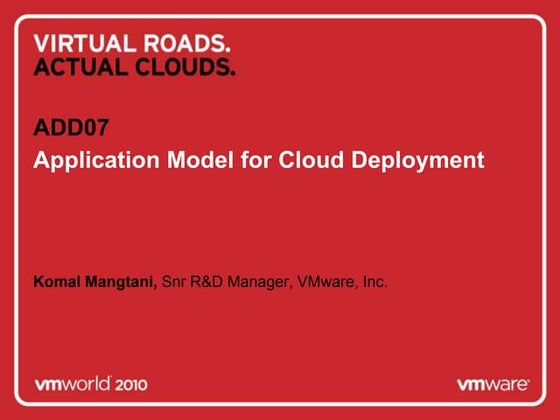 VIRTUAL ROADS.
ACTUAL CLOUDS.

ADD07
Application Model for Cloud Deployment

Komal Mangtani, Snr R&D Manager, VMware, Inc.

vmworld 2010

vmware